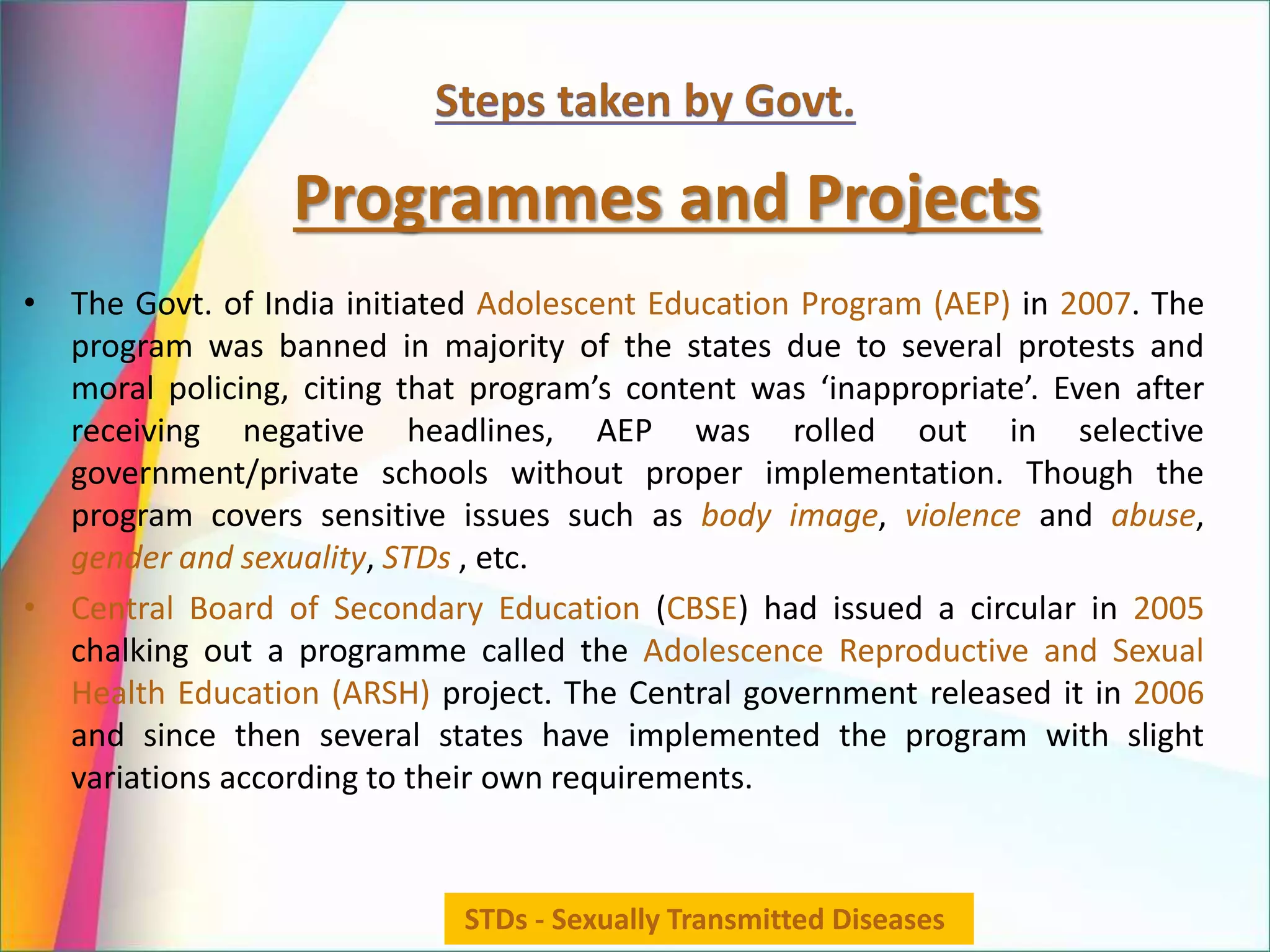 Steps taken by Govt.

Programmes and Projects

• The Govt. of India initiated Adolescent Education Program (AEP) in 2007. The program was banned in majority of the states due to several protests and moral policing, citing that program's content was 'inappropriate'. Even after receiving negative headlines, AEP was rolled out in selective government/private schools without proper implementation. Though the program covers sensitive issues such as body image, violence and abuse, gender and sexuality, STDs , etc.

• Central Board of Secondary Education (CBSE) had issued a circular in 2005 chalking out a programme called the Adolescence Reproductive and Sexual Health Education (ARSH) project. The Central government released it in 2006 and since then several states have implemented the program with slight variations according to their own requirements.

STDs - Sexually Transmitted Diseases